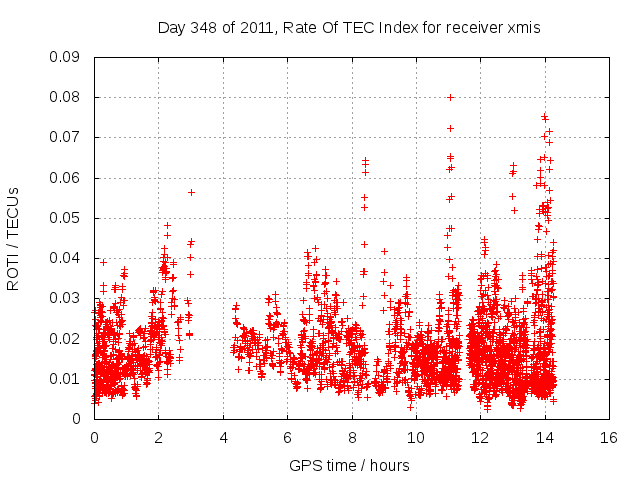 Day 348 of 2011, Rate Of TEC Index for receiver xmis

ROTI / TECUs

0.09
0.08
0.07
0.06
0.05
0.04
0.03
0.02
0.01
0

0
2
4
6
8
10
12
14
16

GPS time / hours